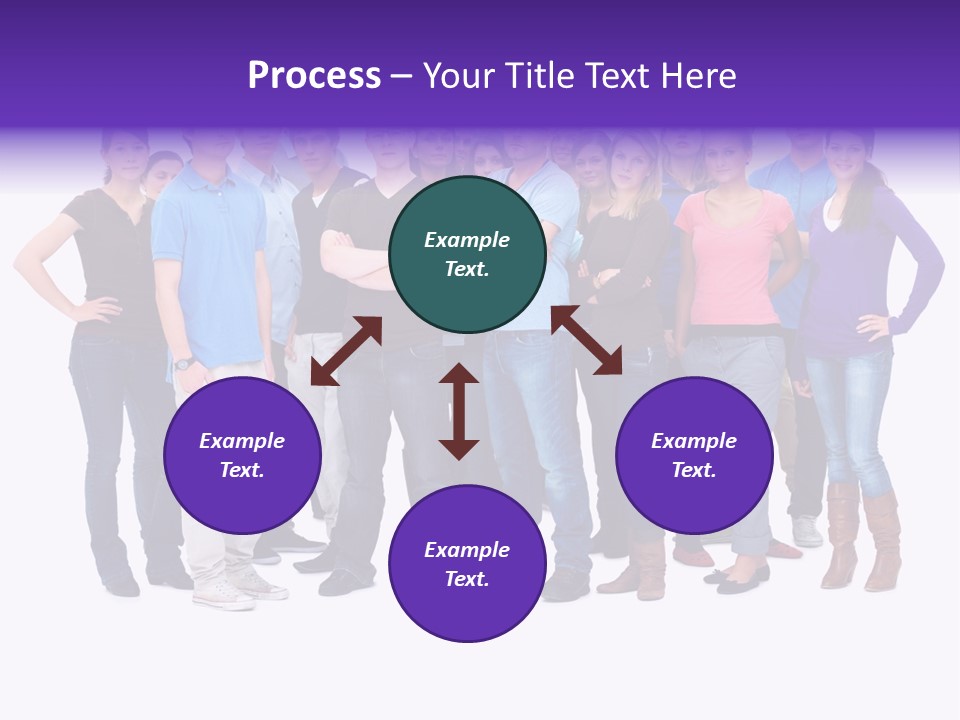 Process – Your Title Text Here

Example Text.

Example Text.

Example Text.

Example Text.